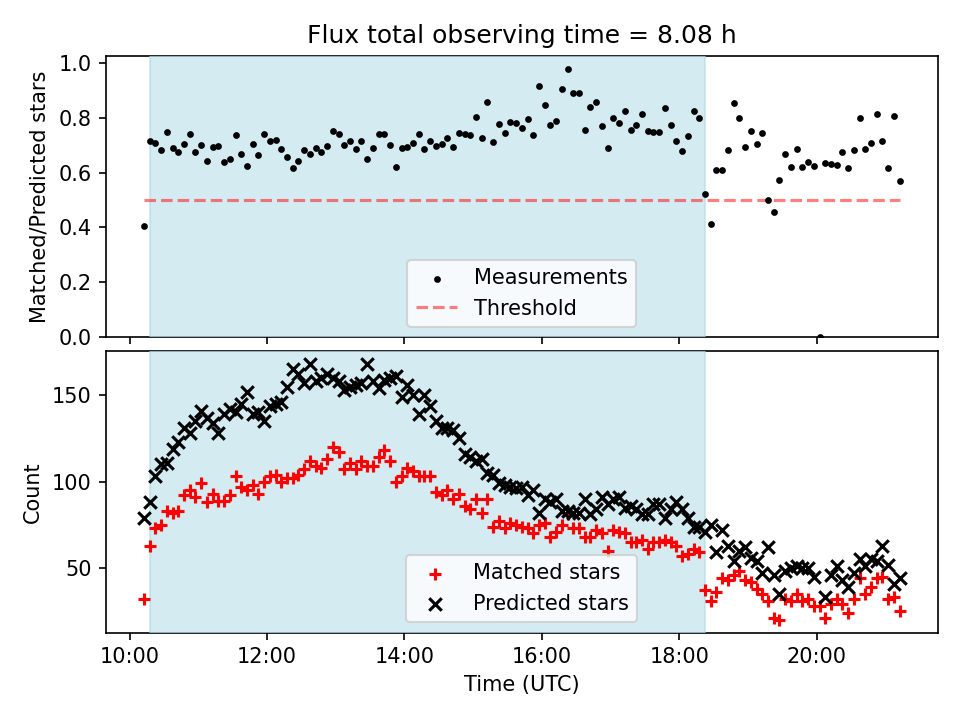 Flux total observing time = 8.08 h

Matched/Predicted stars

1.0
0.8
0.6
0.4
0.2
0.0

Measurements
Threshold

Count

150
100
50

Matched stars
Predicted stars

10:00
12:00
14:00
16:00
18:00
20:00

Time (UTC)